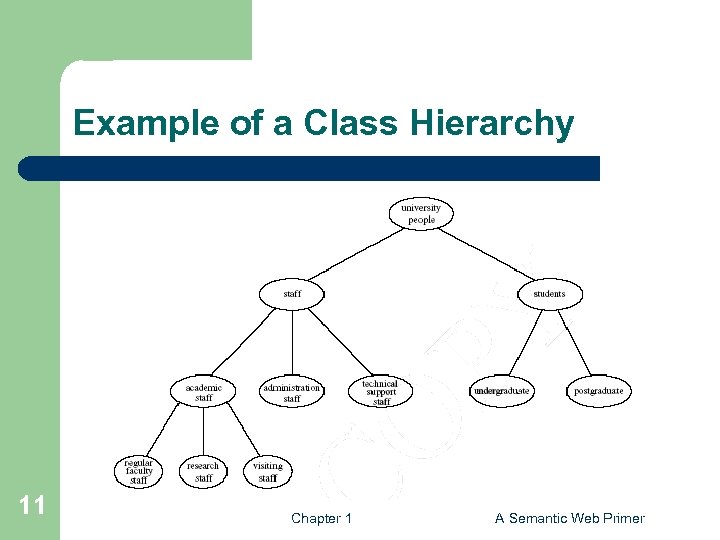 Example of a Class Hierarchy

university people

staff

students

academic staff

administration staff

technical support staff

undergraduate

postgraduate

regular faculty staff

research staff

visiting staff

11

Chapter 1

A Semantic Web Primer